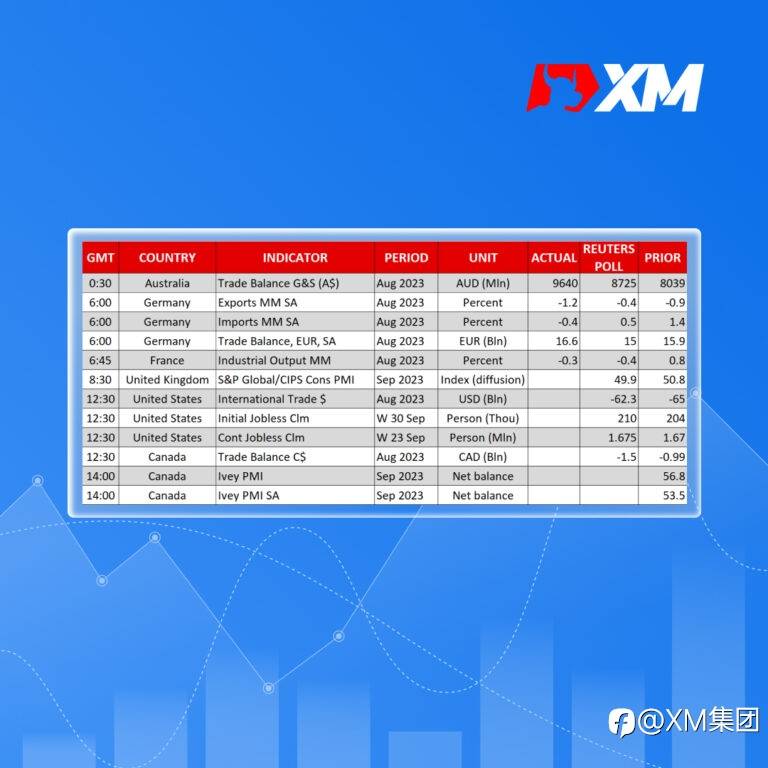 XM

| GMT | COUNTRY | INDICATOR | PERIOD | UNIT | ACTUAL | REUTERS POLL | PRIOR |
|---|---|---|---|---|---|---|---|
| 0:30 | Australia | Trade Balance G&S (A$) | Aug 2023 | AUD (Mln) | 9640 | 8725 | 8039 |
| 6:00 | Germany | Exports MM SA | Aug 2023 | Percent | -1.2 | -0.4 | -0.9 |
| 6:00 | Germany | Imports MM SA | Aug 2023 | Percent | -0.4 | 0.5 | 1.4 |
| 6:00 | Germany | Trade Balance, EUR, SA | Aug 2023 | EUR (Bln) | 16.6 | 15 | 15.9 |
| 6:45 | France | Industrial Output MM | Aug 2023 | Percent | -0.3 | -0.4 | 0.8 |
| 8:30 | United Kingdom | S&P Global/CIPS Cons PMI | Sep 2023 | Index (diffusion) | | 49.9 | 50.8 |
| 12:30 | United States | International Trade $ | Aug 2023 | USD (Bln) | | -62.3 | -65 |
| 12:30 | United States | Initial Jobless Clm | W 30 Sep | Person (Thou) | | 210 | 204 |
| 12:30 | United States | Cont Jobless Clm | W 23 Sep | Person (Mln) | | 1.675 | 1.67 |
| 12:30 | Canada | Trade Balance C$ | Aug 2023 | CAD (Bln) | | -1.5 | -0.99 |
| 14:00 | Canada | Ivey PMI | Sep 2023 | Net balance | | | 56.8 |
| 14:00 | Canada | Ivey PMI SA | Sep 2023 | Net balance | | | 53.5 |

@XM集团